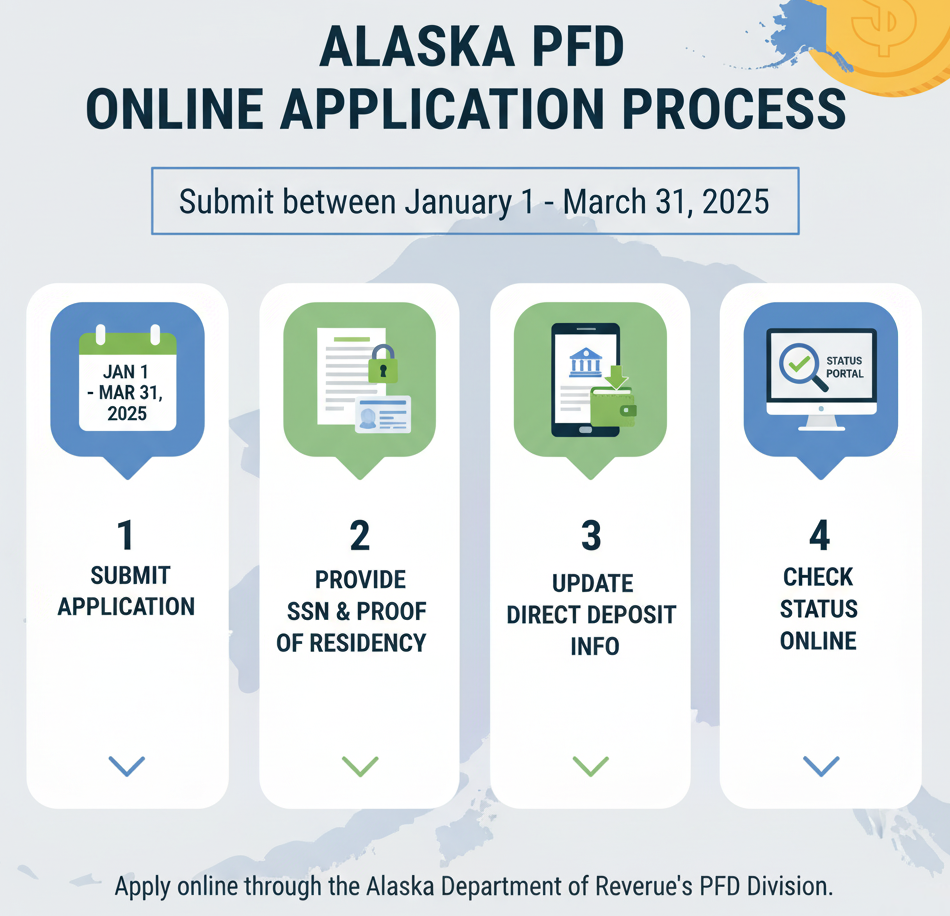 ALASKA PFD
ONLINE APPLICATION PROCESS

Submit between January 1 - March 31, 2025

JAN 1 - MAR 31, 2025

1
SUBMIT APPLICATION

2
PROVIDE SSN & PROOF OF RESIDENCY

3
UPDATE DIRECT DEPOSIT INFO

STATUS PORTAL

4
CHECK STATUS ONLINE

Apply online through the Alaska Department of Reverue's PFD Division.